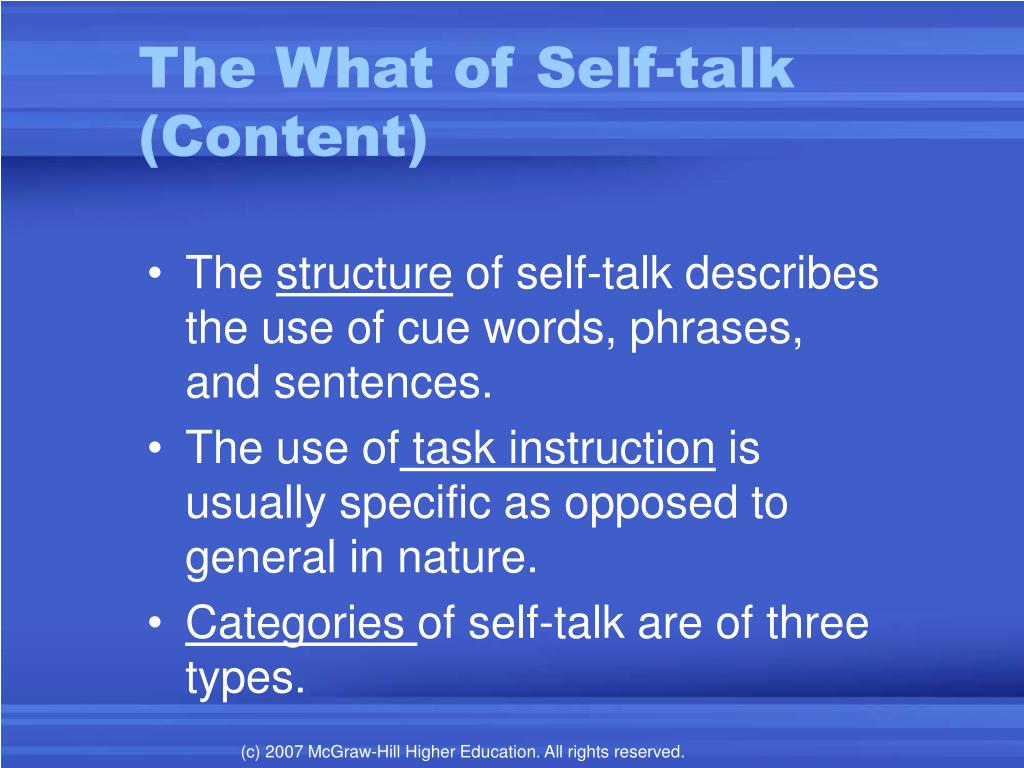 The What of Self-talk (Content)

• The structure of self-talk describes the use of cue words, phrases, and sentences.
• The use of task instruction is usually specific as opposed to general in nature.
• Categories of self-talk are of three types.

(c) 2007 McGraw-Hill Higher Education. All rights reserved.